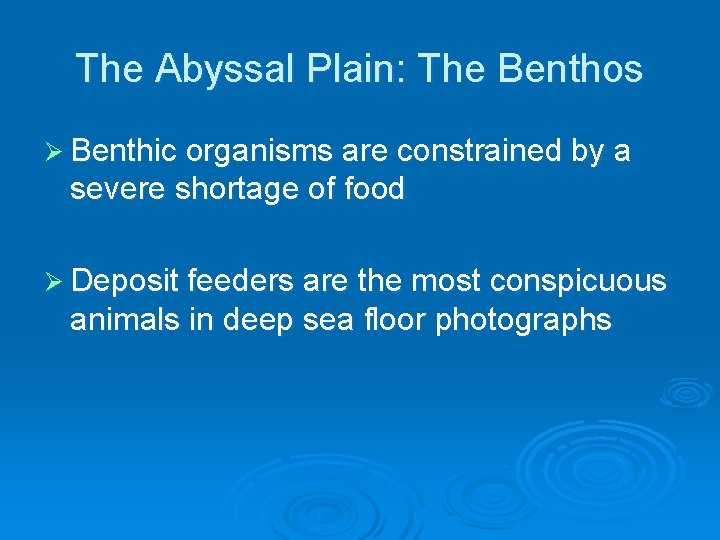 The Abyssal Plain: The Benthos

➢ Benthic organisms are constrained by a severe shortage of food

➢ Deposit feeders are the most conspicuous animals in deep sea floor photographs